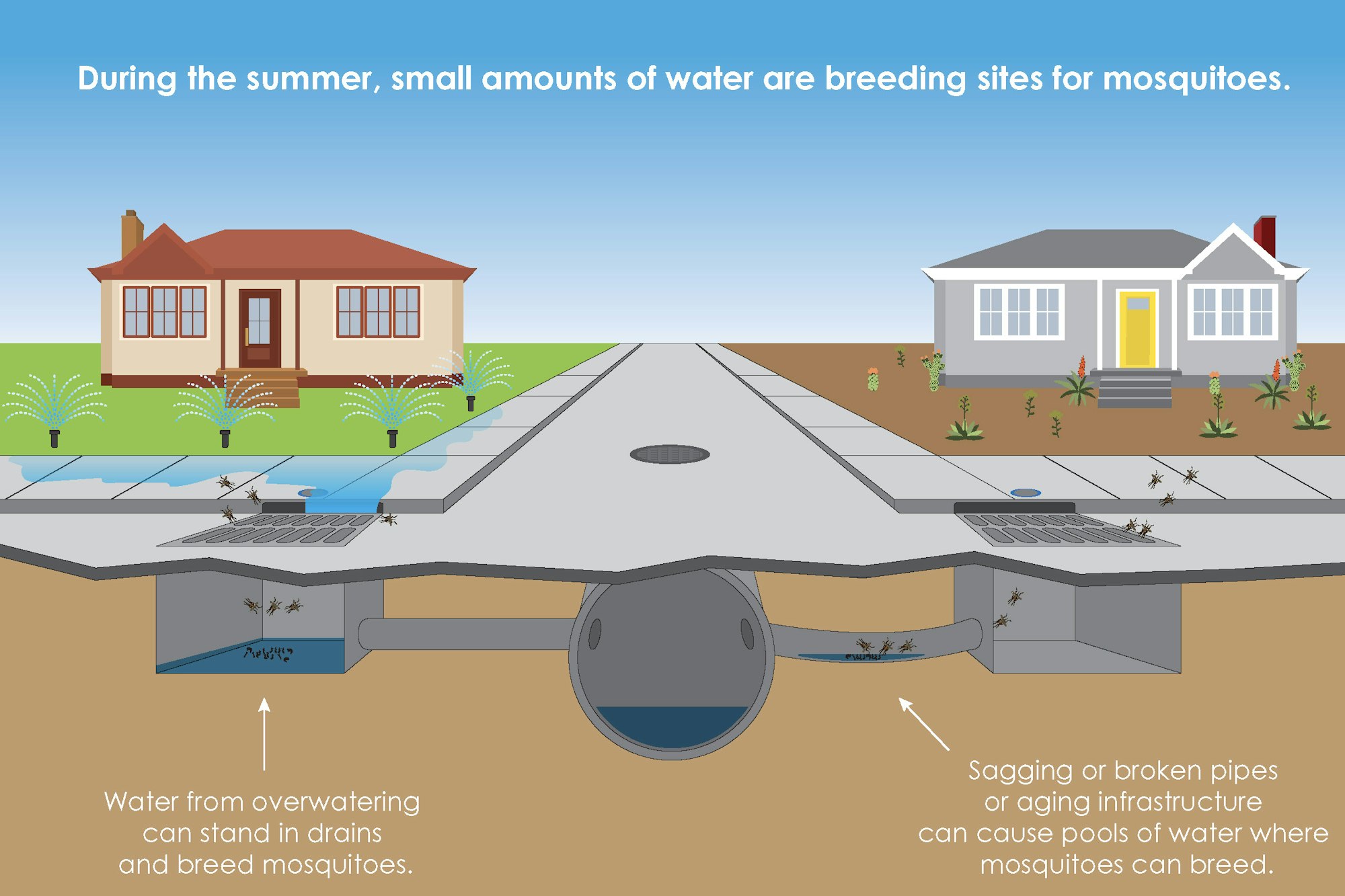 During the summer, small amounts of water are breeding sites for mosquitoes.

Water from overwatering can stand in drains and breed mosquitoes.

Sagging or broken pipes or aging infrastructure can cause pools of water where mosquitoes can breed.